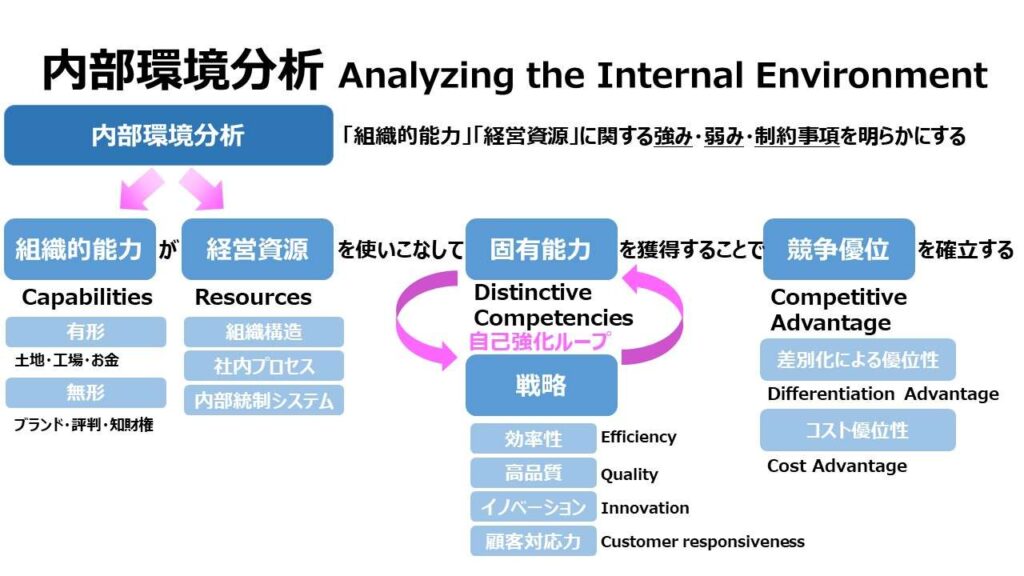 内部環境分析 Analyzing the Internal Environment

内部環境分析

「組織的能力」「経営資源」に関する強み・弱み・制約事項を明らかにする

組織的能力 が 経営資源 を使いこなして 固有能力 を獲得することで 競争優位 を確立する

Capabilities

有形

土地・工場・お金

無形

ブランド・評判・知財権

Resources

組織構造

社内プロセス

内部統制システム

Distinctive Competencies

自己強化ループ

戦略

効率性 Efficiency

高品質 Quality

イノベーション Innovation

顧客対応力 Customer responsiveness

Competitive Advantage

差別化による優位性

Differentiation Advantage

コスト優位性

Cost Advantage